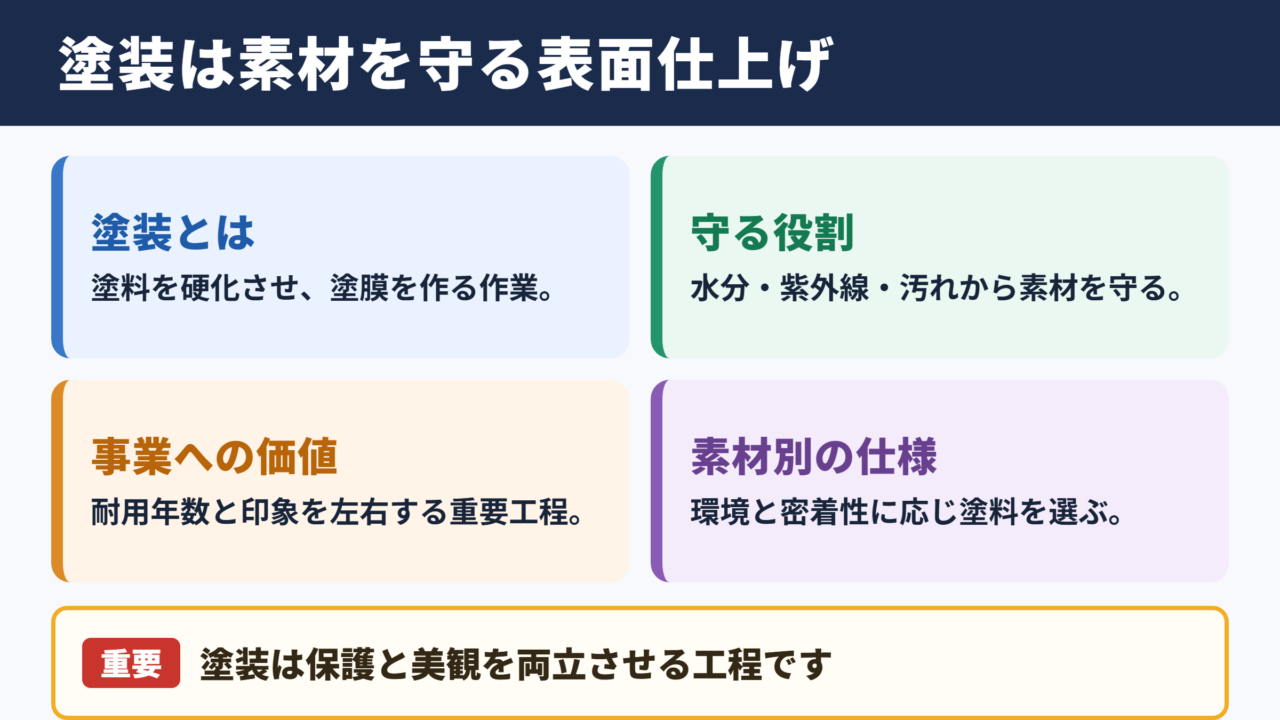 塗装は素材を守る表面仕上げ

塗装とは
塗料を硬化させ、塗膜を作る作業。

守る役割
水分・紫外線・汚れから素材を守る。

事業への価値
耐用年数と印象を左右する重要工程。

素材別の仕様
環境と密着性に応じ塗料を選ぶ。

重要 塗装は保護と美観を両立させる工程です